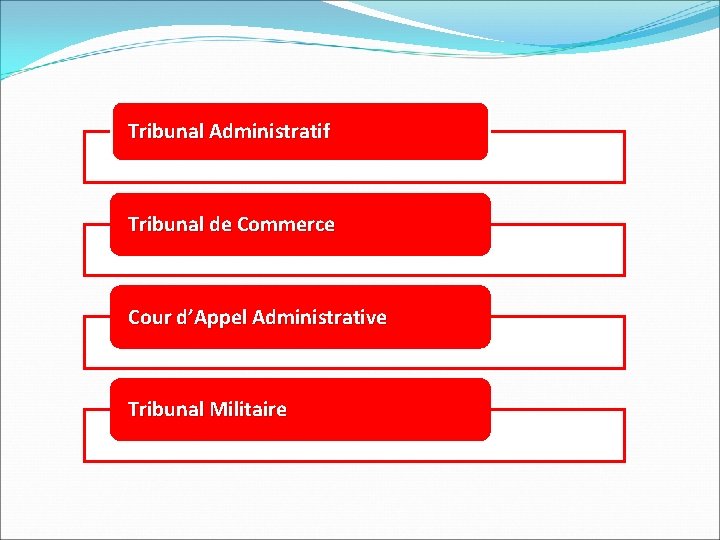 Tribunal Administratif

Tribunal de Commerce

Cour d’Appel Administrative

Tribunal Militaire